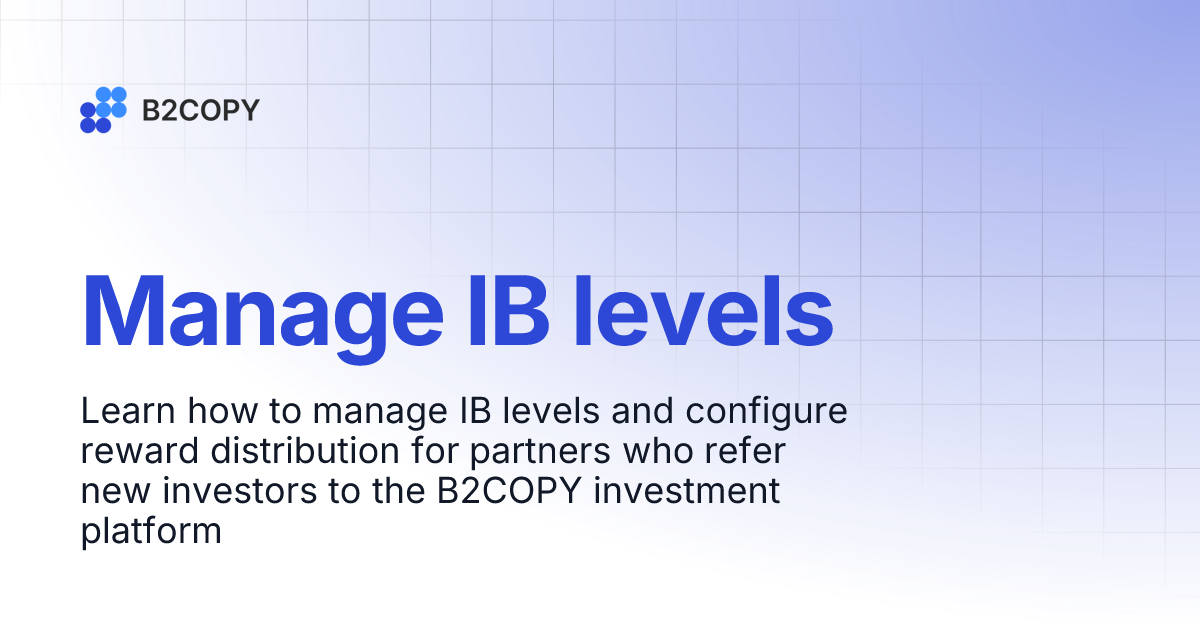 B2COPY

Manage IB levels

Learn how to manage IB levels and configure reward distribution for partners who refer new investors to the B2COPY investment platform